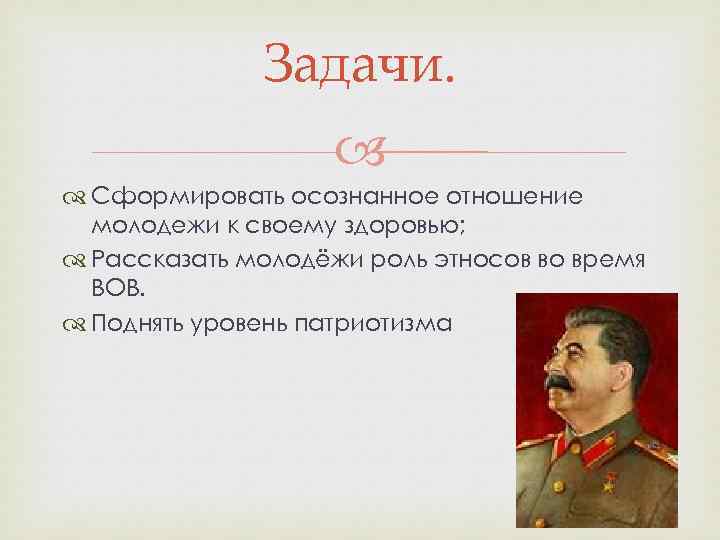 Задачи.

Сформировать осознанное отношение молодежи к своему здоровью;

Рассказать молодёжи роль этносов во время ВОВ.

Поднять уровень патриотизма